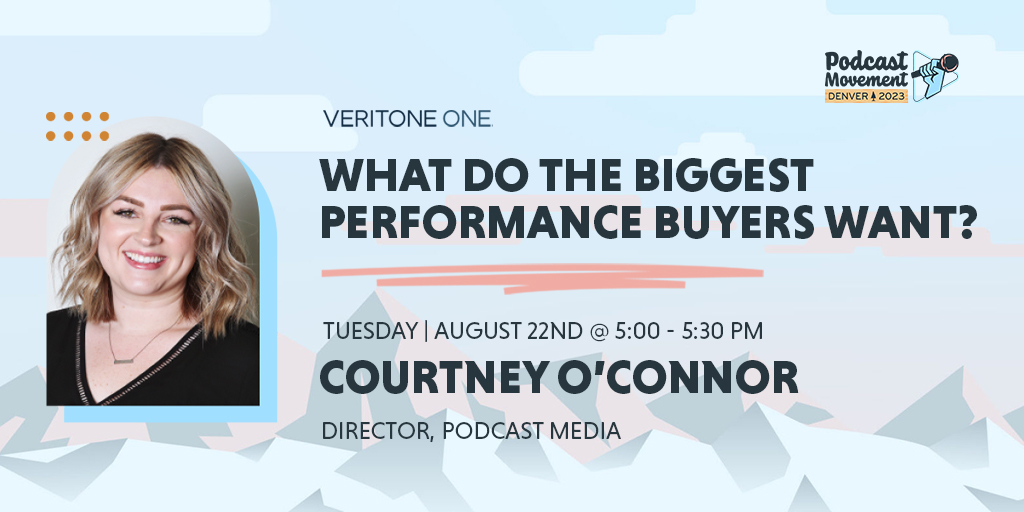 Podcast Movement
DENVER 2023

VERITONE ONE

WHAT DO THE BIGGEST PERFORMANCE BUYERS WANT?

TUESDAY | AUGUST 22ND @ 5:00 - 5:30 PM

COURTNEY O'CONNOR

DIRECTOR, PODCAST MEDIA